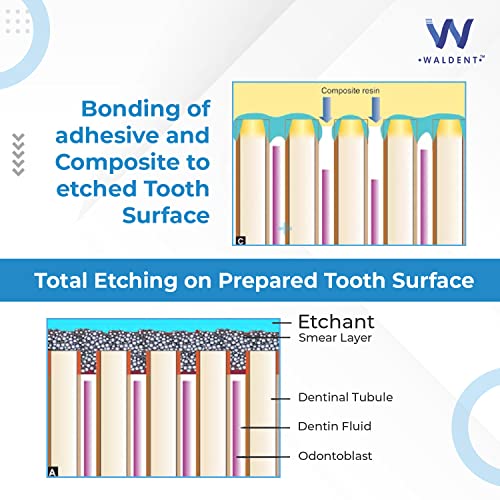 W
•WALDENT™

Bonding of adhesive and Composite to etched Tooth Surface

Composite resin

C

Total Etching on Prepared Tooth Surface

Etchant
Smear Layer
Dentinal Tubule
Dentin Fluid
Odontoblast

A